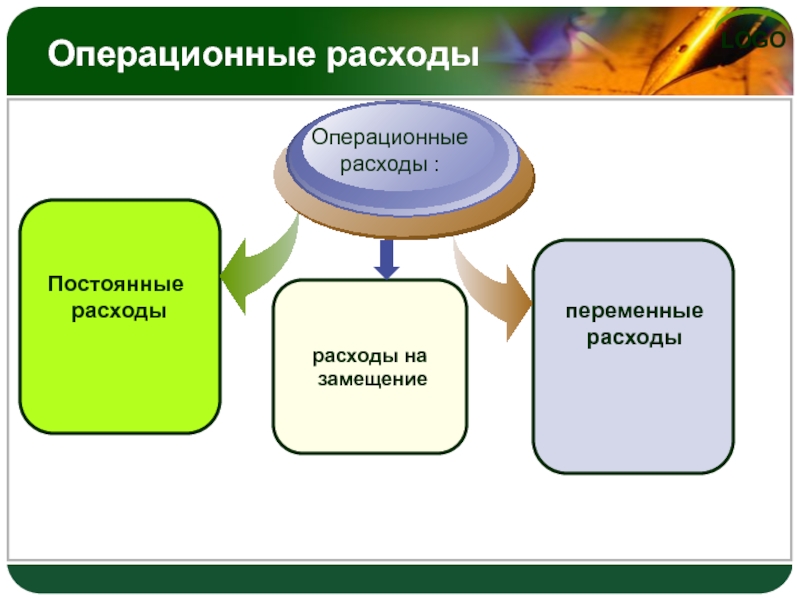 Операционные расходы

LOGO

Операционные расходы :

Постоянные расходы

расходы на замещение

переменные расходы